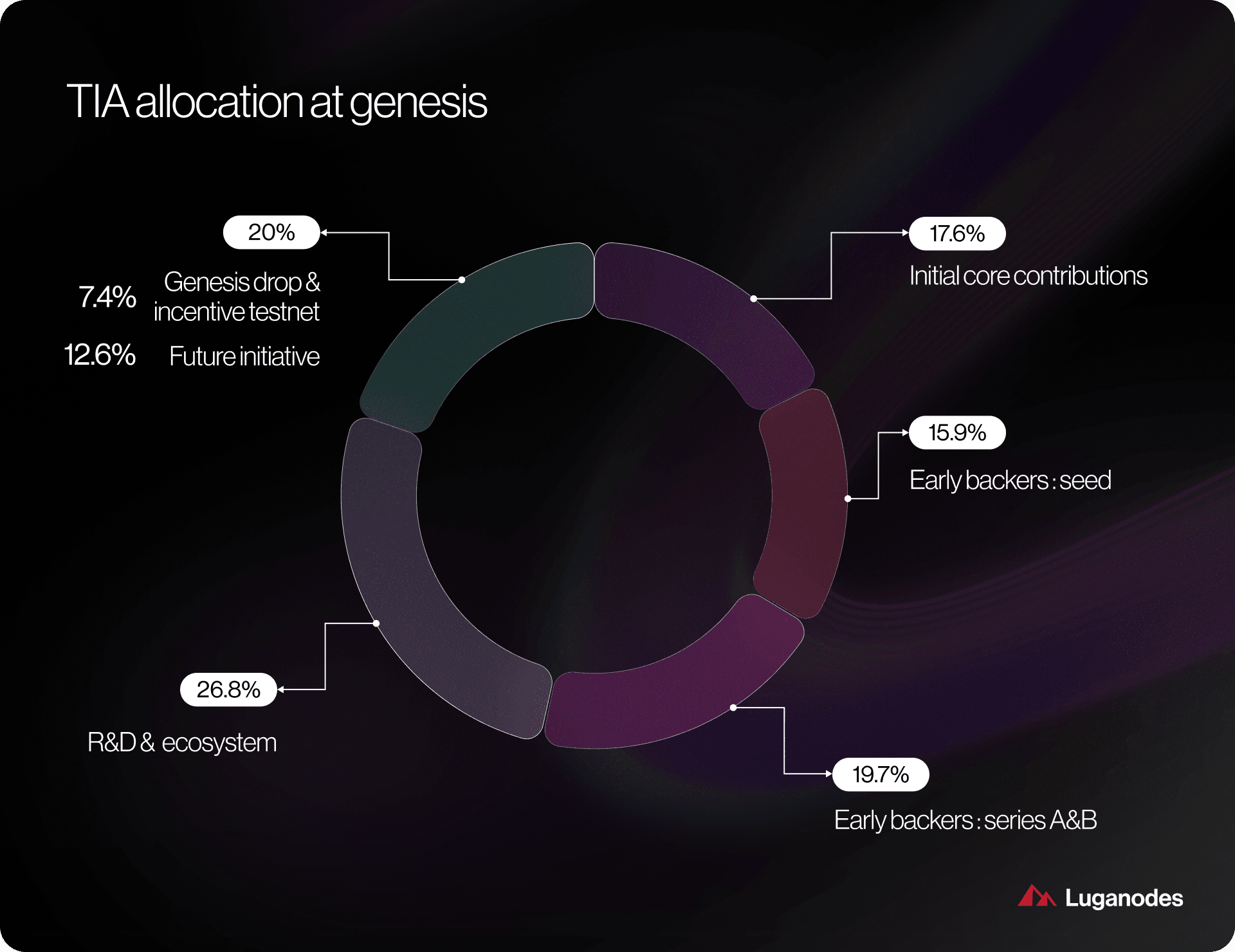 TIA allocation at genesis

20%

7.4% Genesis drop & incentive testnet

12.6% Future initiative

17.6%

Initial core contributions

15.9%

Early backers : seed

26.8%

R&D & ecosystem

19.7%

Early backers : series A&B

Luganodes